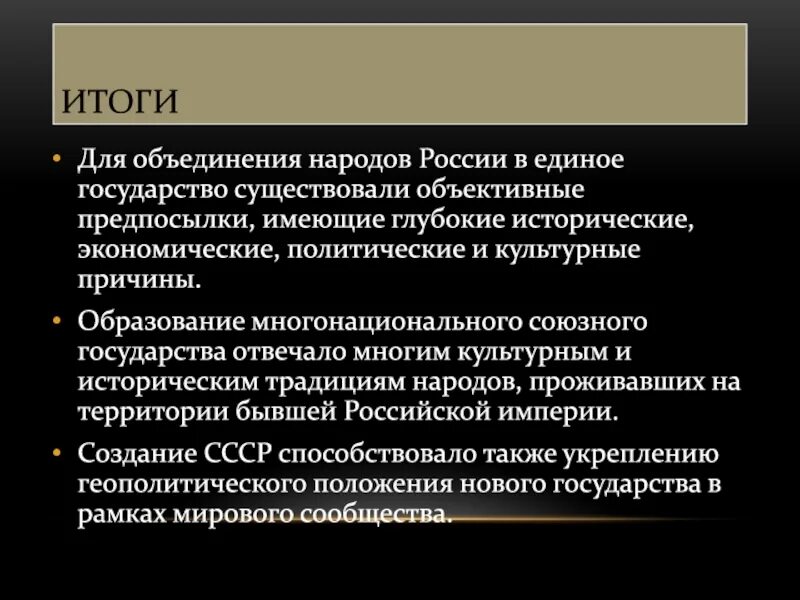 ИТОГИ

• Для объединения народов России в единое государство существовали объективные предпосылки, имеющие глубокие исторические, экономические, политические и культурные причины.

• Образование многонационального союзного государства отвечало многим культурным и историческим традициям народов, проживавших на территории бывшей Российской империи.

• Создание СССР способствовало также укреплению геополитического положения нового государства в рамках мирового сообщества.